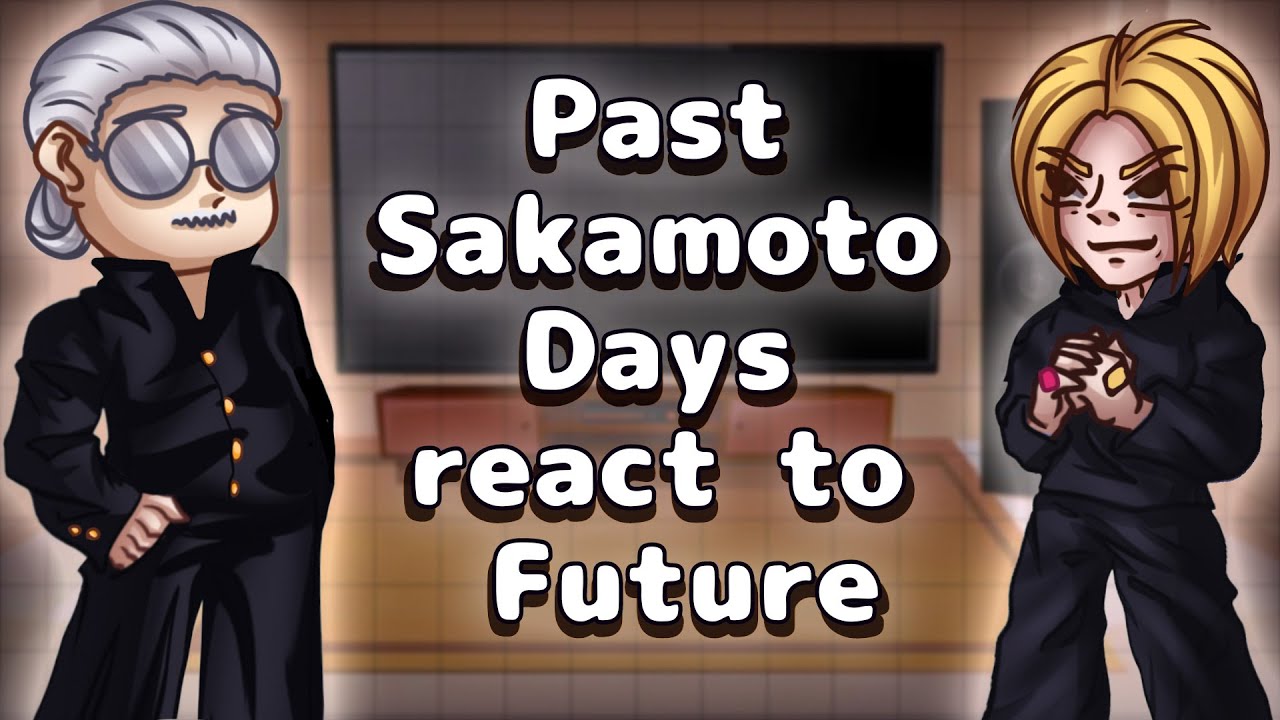 Past Sakamoto Days react to Future